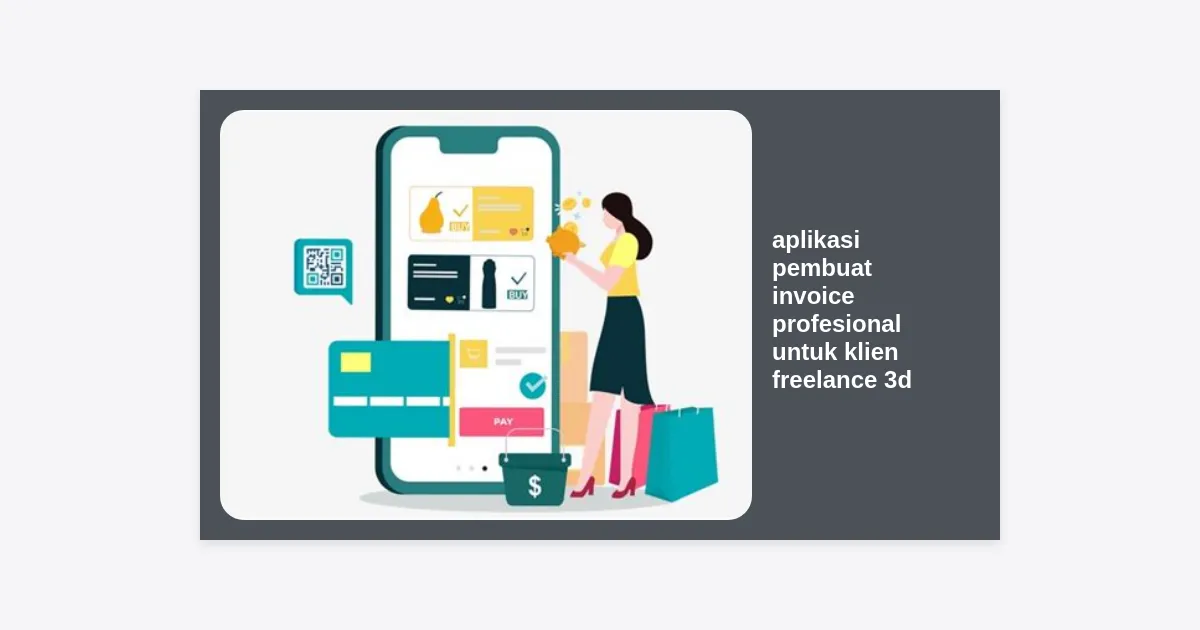 BUY

BUY

PAY

$

aplikasi pembuat invoice profesional untuk klien freelance 3d